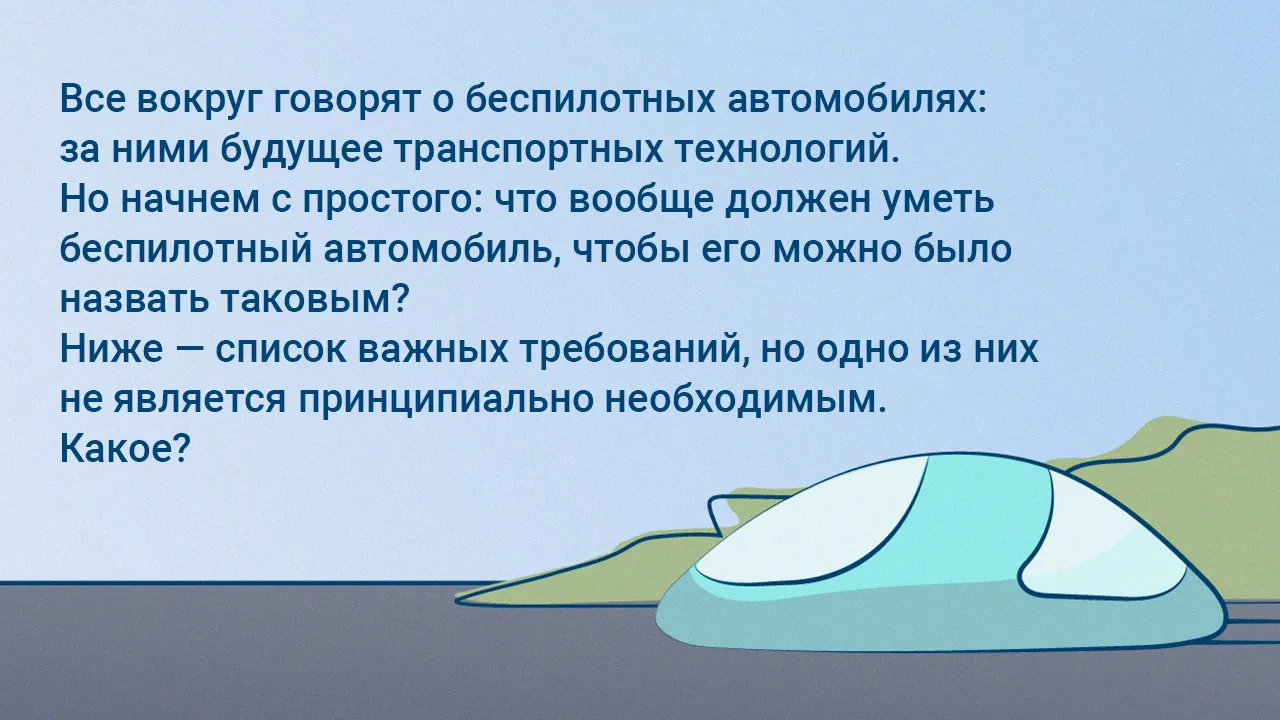 Все вокруг говорят о беспилотных автомобилях: за ними будущее транспортных технологий.
Но начнем с простого: что вообще должен уметь беспилотный автомобиль, чтобы его можно было назвать таковым?
Ниже — список важных требований, но одно из них не является принципиально необходимым.
Какое?